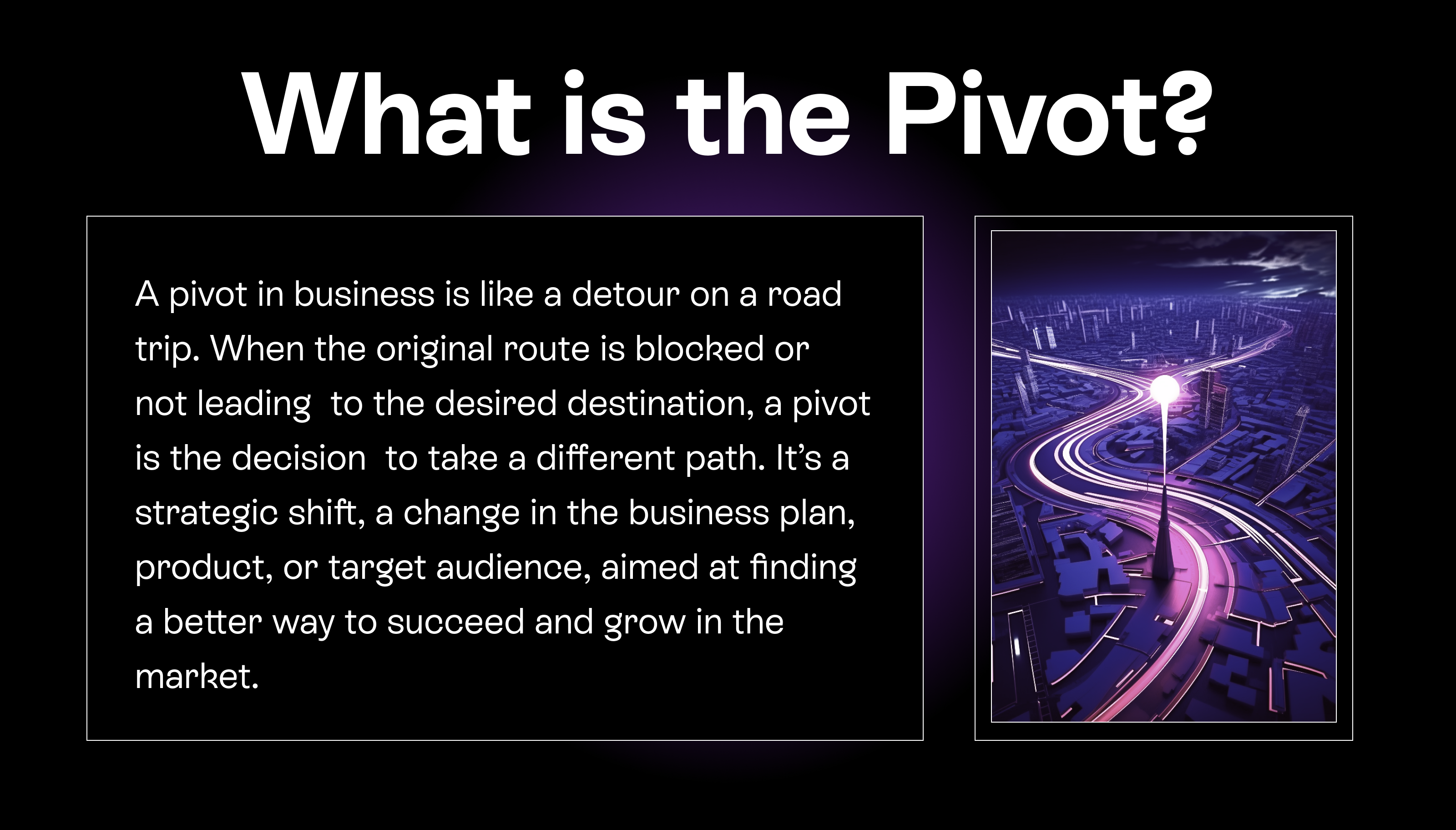 What is the Pivot?

A pivot in business is like a detour on a road trip. When the original route is blocked or not leading to the desired destination, a pivot is the decision to take a different path. It's a strategic shift, a change in the business plan, product, or target audience, aimed at finding a better way to succeed and grow in the market.